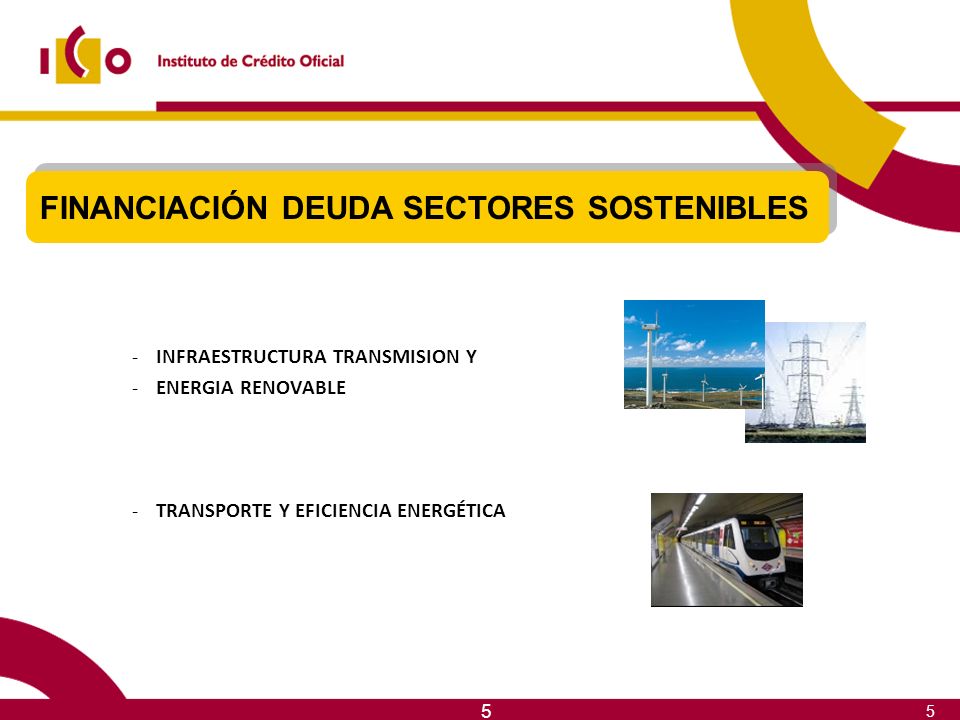 ICO Instituto de Crédito Oficial

FINANCIACIÓN DEUDA SECTORES SOSTENIBLES

- INFRAESTRUCTURA TRANSMISION Y
- ENERGIA RENOVABLE

- TRANSPORTE Y EFICIENCIA ENERGÉTICA

5

5